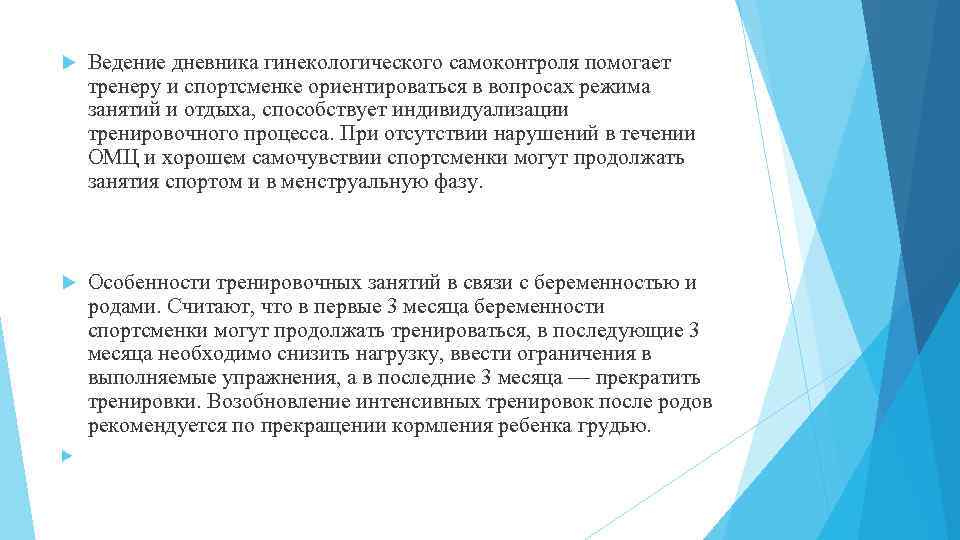 Ведение дневника гинекологического самоконтроля помогает тренеру и спортсменке ориентироваться в вопросах режима занятий и отдыха, способствует индивидуализации тренировочного процесса. При отсутствии нарушений в течении ОМЦ и хорошем самочувствии спортсменки могут продолжать занятия спортом и в менструальную фазу.

Особенности тренировочных занятий в связи с беременностью и родами. Считают, что в первые 3 месяца беременности спортсменки могут продолжать тренироваться, в последующие 3 месяца необходимо снизить нагрузку, ввести ограничения в выполняемые упражнения, а в последние 3 месяца — прекратить тренировки. Возобновление интенсивных тренировок после родов рекомендуется по прекращении кормления ребенка грудью.